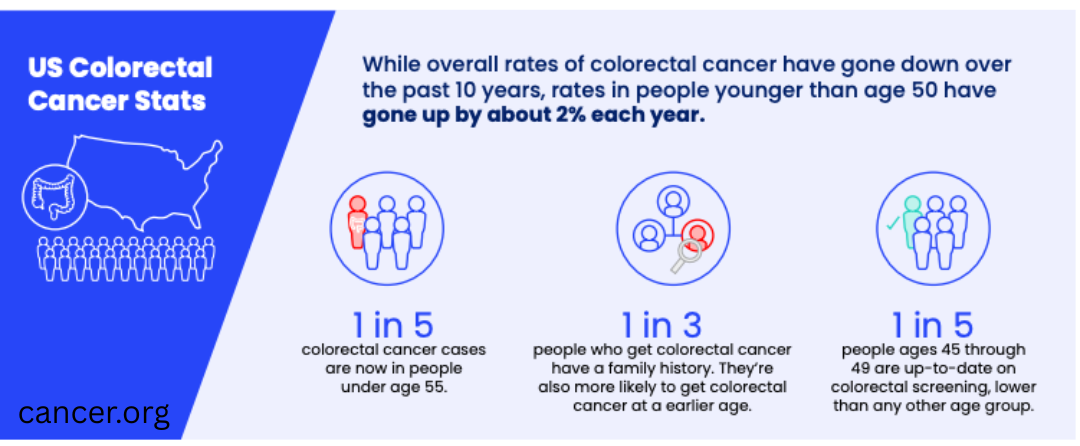 US Colorectal Cancer Stats

While overall rates of colorectal cancer have gone down over the past 10 years, rates in people younger than age 50 have gone up by about 2% each year.

1 in 5
colorectal cancer cases are now in people under age 55.

1 in 3
people who get colorectal cancer have a family history. They're also more likely to get colorectal cancer at a earlier age.

1 in 5
people ages 45 through 49 are up-to-date on colorectal screening, lower than any other age group.

cancer.org